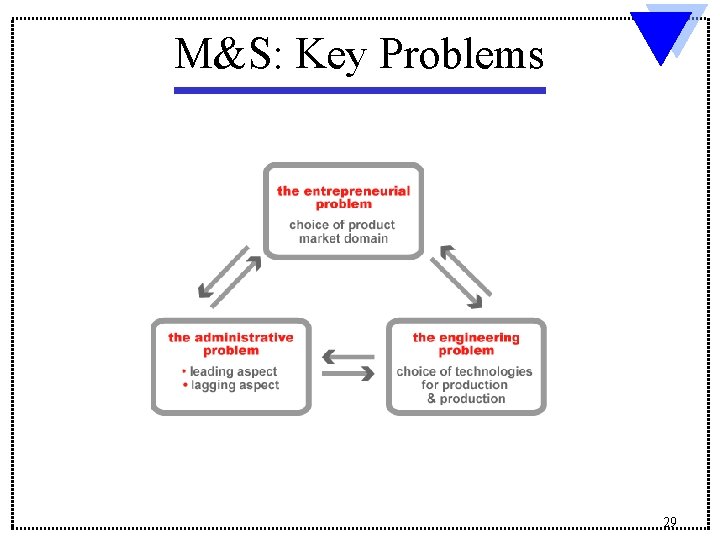 M&S: Key Problems

the entrepreneurial problem

choice of product market domain

the administrative problem

• leading aspect
• lagging aspect

the engineering problem

choice of technologies for production & production

29